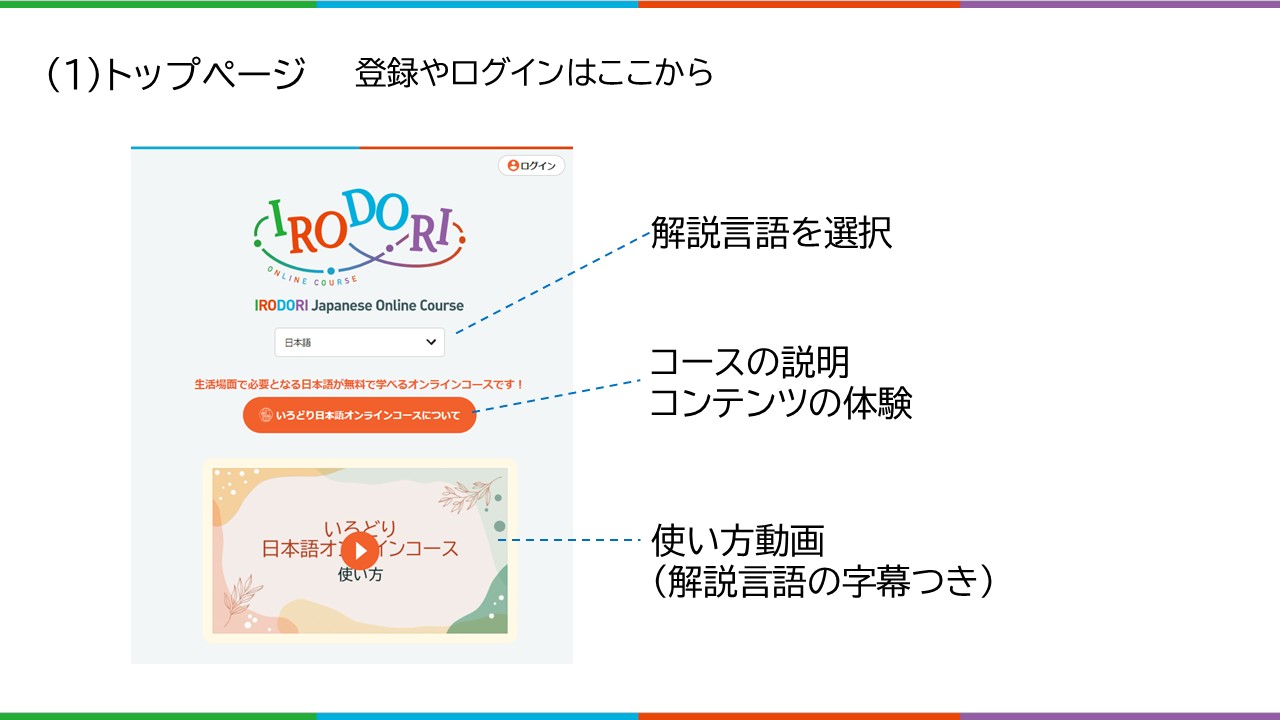 (1)トップページ　登録やログインはここから

ログイン

IRODORI
ONLINE COURSE

IRODORI Japanese Online Course

日本語

生活場面で必要となる日本語が無料で学べるオンラインコースです！

いろどり日本語オンラインコースについて

いろどり
日本語オンラインコース
使い方

解説言語を選択

コースの説明
コンテンツの体験

使い方動画
（解説言語の字幕つき）